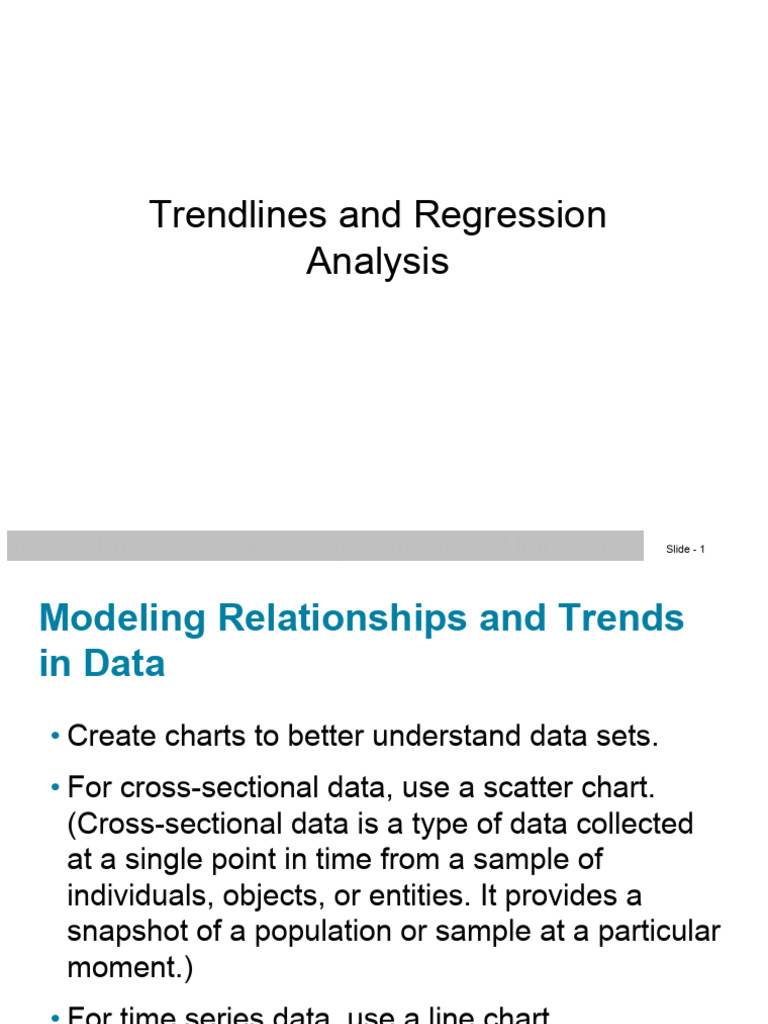 Trendlines and Regression Analysis

Slide - 1

Modeling Relationships and Trends in Data

• Create charts to better understand data sets.

• For cross-sectional data, use a scatter chart. (Cross-sectional data is a type of data collected at a single point in time from a sample of individuals, objects, or entities. It provides a snapshot of a population or sample at a particular moment.)

• For time series data, use a line chart